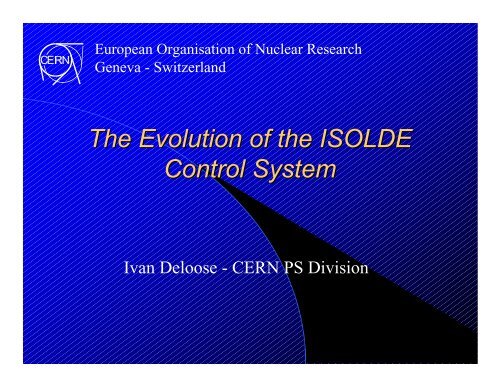 CERN

European Organisation of Nuclear Research
Geneva - Switzerland

The Evolution of the ISOLDE Control System

Ivan Deloose - CERN PS Division